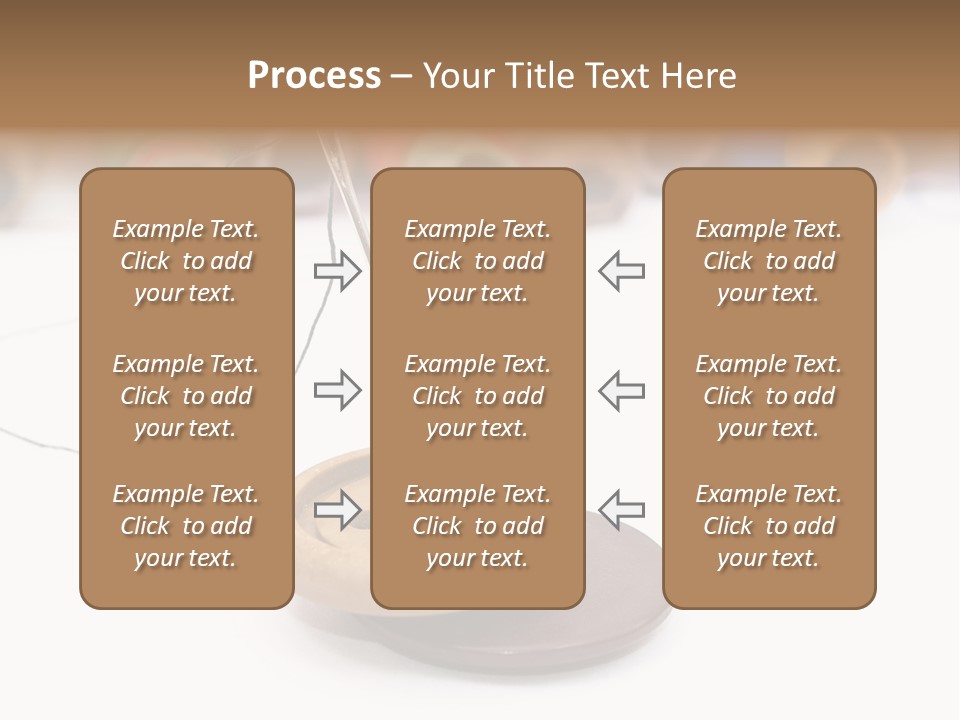 Process – Your Title Text Here

Example Text. Click to add your text.

Example Text. Click to add your text.

Example Text. Click to add your text.

Example Text. Click to add your text.

Example Text. Click to add your text.

Example Text. Click to add your text.

Example Text. Click to add your text.

Example Text. Click to add your text.

Example Text. Click to add your text.